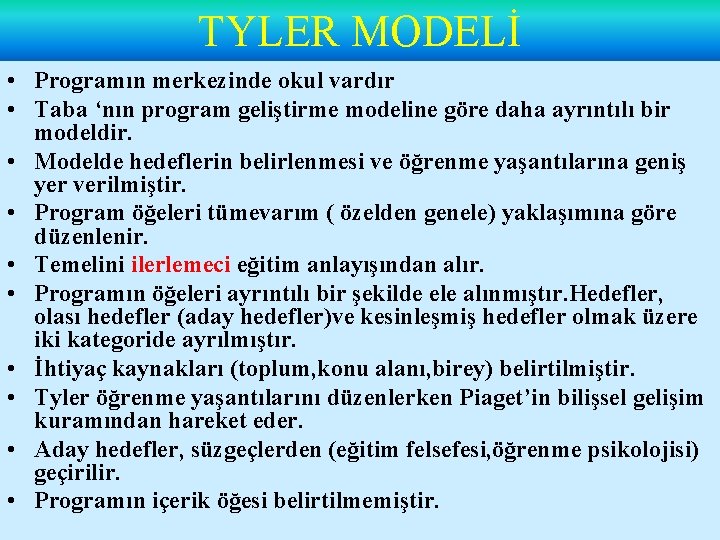 TYLER MODELİ

• Programın merkezinde okul vardır
• Taba ‘nın program geliştirme modeline göre daha ayrıntılı bir modeldir.
• Modelde hedeflerin belirlenmesi ve öğrenme yaşantılarına geniş yer verilmiştir.
• Program öğeleri tümevarım ( özelden genele) yaklaşımına göre düzenlenir.
• Temelini ilerlemeci eğitim anlayışından alır.
• Programın öğeleri ayrıntılı bir şekilde ele alınmıştır.Hedefler, olası hedefler (aday hedefler)ve kesinleşmiş hedefler olmak üzere iki kategoride ayrılmıştır.
• İhtiyaç kaynakları (toplum,konu alanı,birey) belirtilmiştir.
• Tyler öğrenme yaşantılarını düzenlerken Piaget’in bilişsel gelişim kuramından hareket eder.
• Aday hedefler, süzgeçlerden (eğitim felsefesi,öğrenme psikolojisi) geçirilir.
• Programın içerik öğesi belirtilmemiştir.